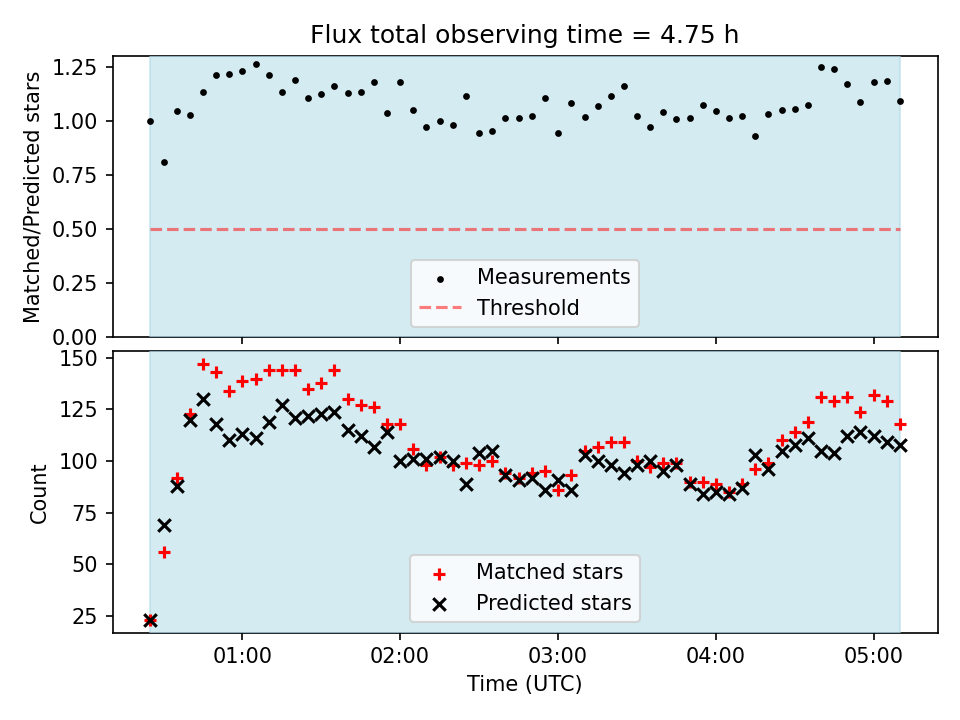 Flux total observing time = 4.75 h

Matched/Predicted stars

1.25
1.00
0.75
0.50
0.25
0.00

Measurements
Threshold

Count

150
125
100
75
50
25

Matched stars
Predicted stars

01:00
02:00
03:00
04:00
05:00

Time (UTC)